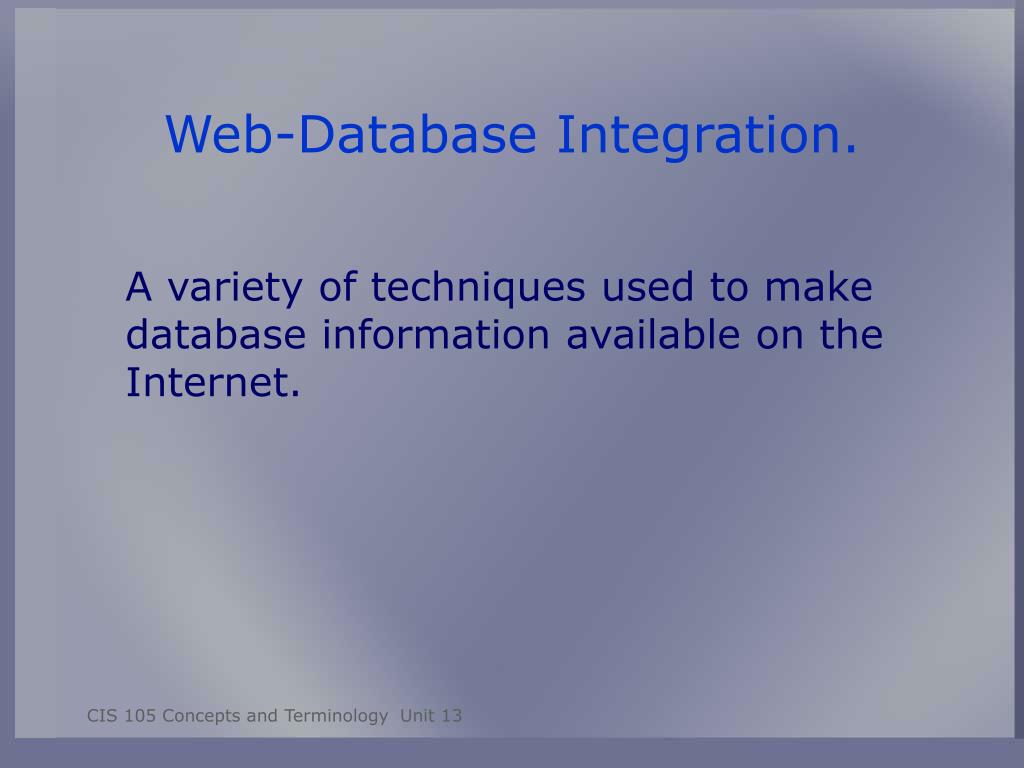 Web-Database Integration.

A variety of techniques used to make database information available on the Internet.

CIS 105 Concepts and Terminology Unit 13